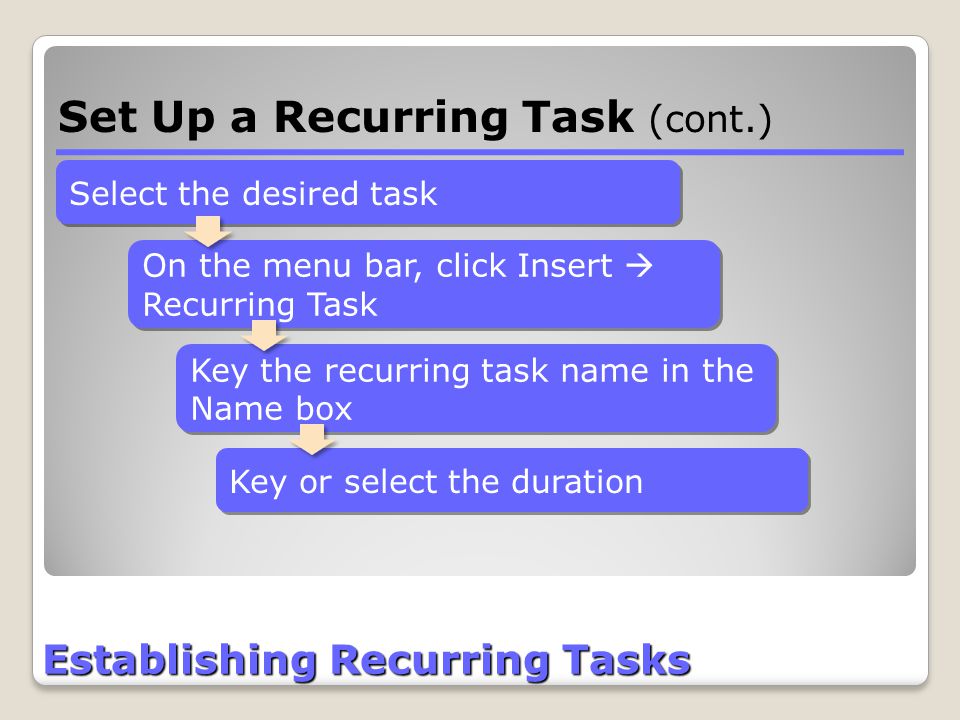 Set Up a Recurring Task (cont.)

Select the desired task

On the menu bar, click Insert → Recurring Task

Key the recurring task name in the Name box

Key or select the duration

Establishing Recurring Tasks